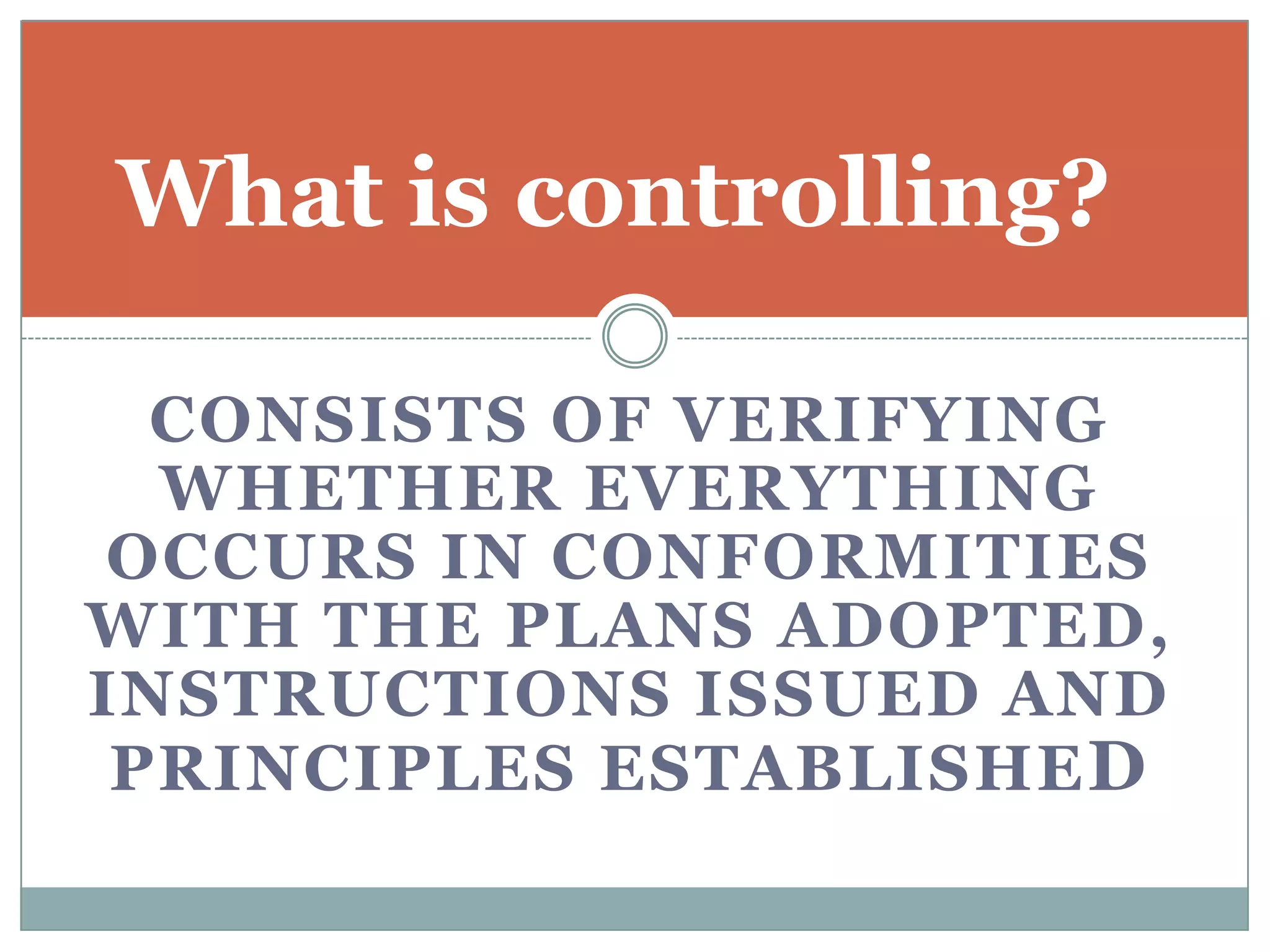 What is controlling?

CONSISTS OF VERIFYING WHETHER EVERYTHING OCCURS IN CONFORMITIES WITH THE PLANS ADOPTED, INSTRUCTIONS ISSUED AND PRINCIPLES ESTABLISHED